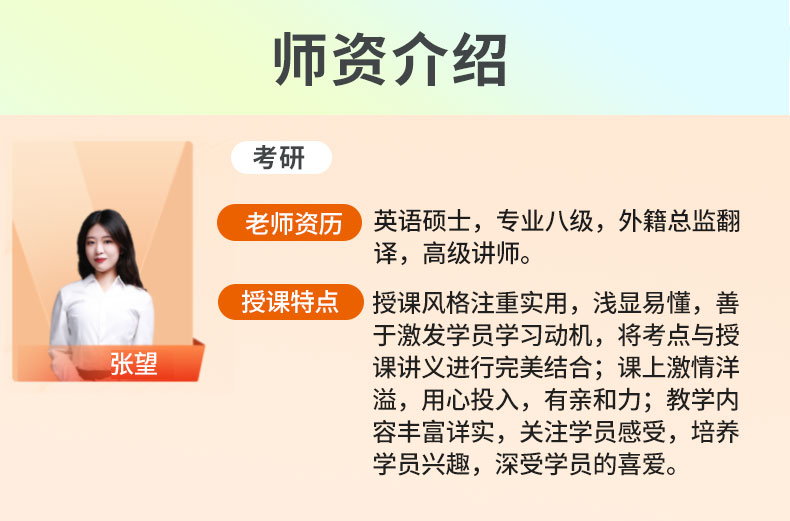 师资介绍

张望

考研

老师资历

英语硕士，专业八级，外籍总监翻译，高级讲师。

授课特点

授课风格注重实用，浅显易懂，善于激发学员学习动机，将考点与授课讲义进行完美结合；课上激情洋溢，用心投入，有亲和力；教学内容丰富详实，关注学员感受，培养学员兴趣，深受学员的喜爱。